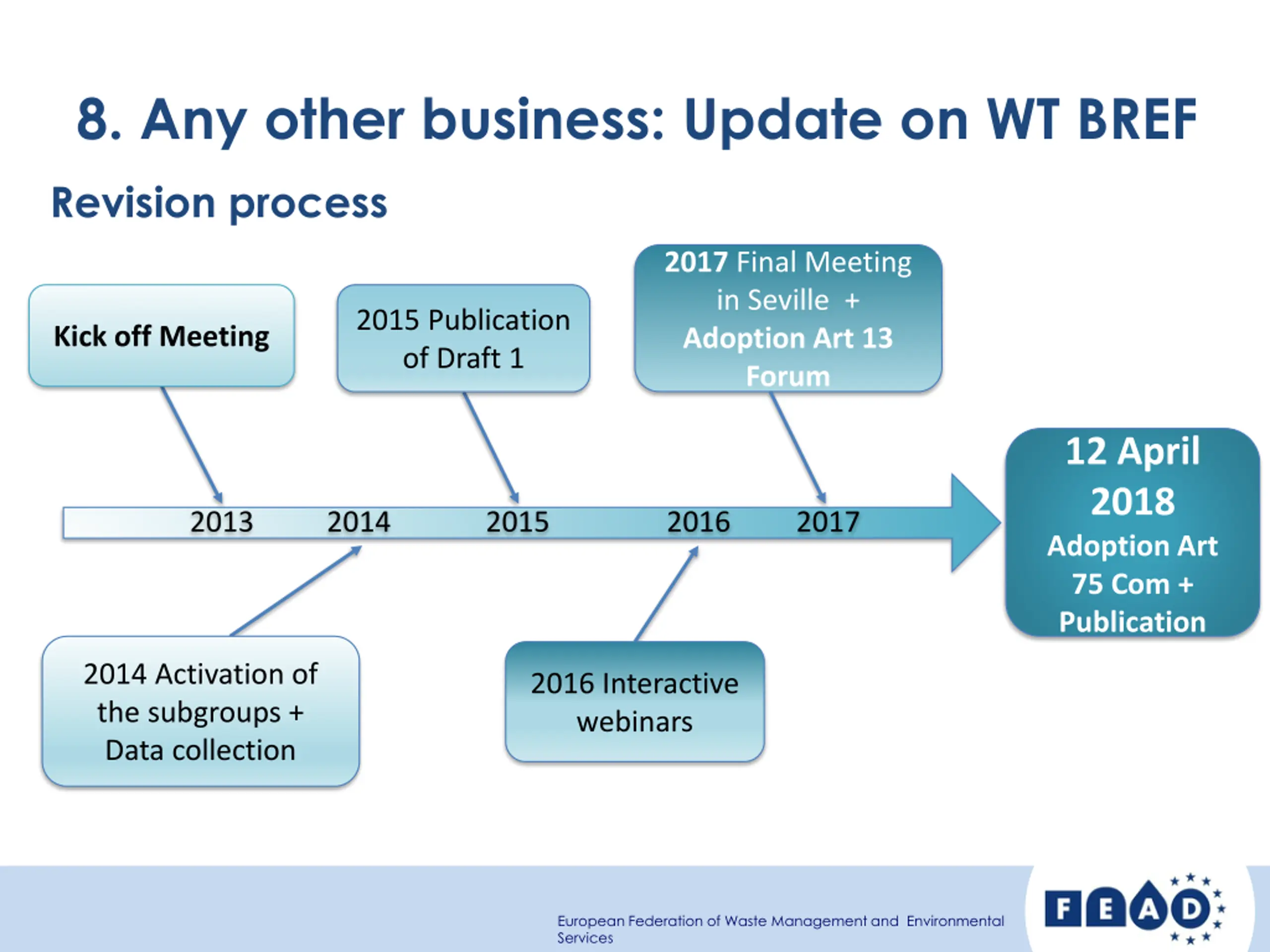 8. Any other business: Update on WT BREF

Revision process

Kick off Meeting

2015 Publication of Draft 1

2017 Final Meeting in Seville + Adoption Art 13 Forum

2013 2014 2015 2016 2017

12 April 2018 Adoption Art 75 Com + Publication

2014 Activation of the subgroups + Data collection

2016 Interactive webinars

European Federation of Waste Management and Environmental Services

FEAD